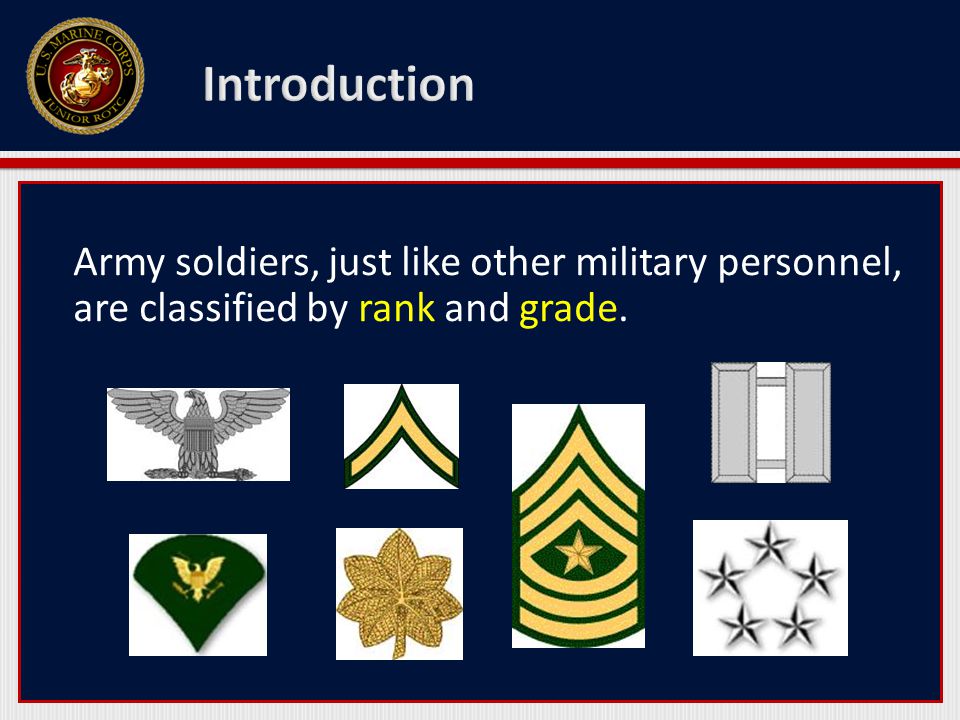 U.S. MARINE CORPS JUNIOR ROTC

Introduction

Army soldiers, just like other military personnel, are classified by rank and grade.